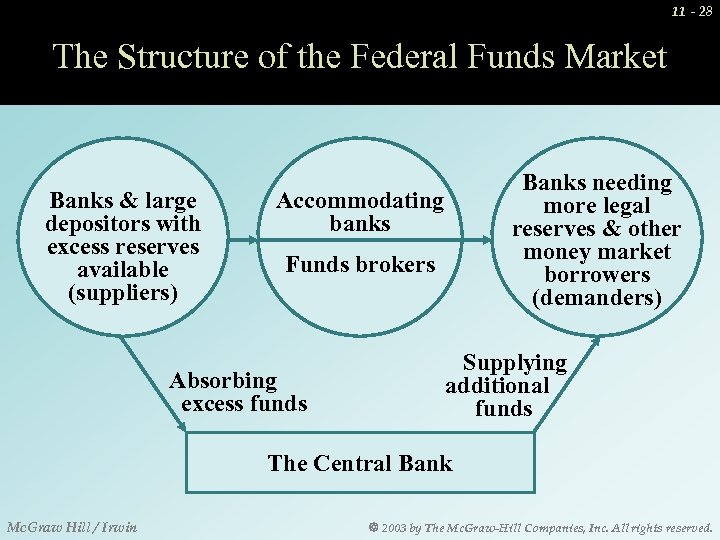 11 - 28

The Structure of the Federal Funds Market

Banks & large depositors with excess reserves available (suppliers)

Accommodating banks

Funds brokers

Banks needing more legal reserves & other money market borrowers (demanders)

Absorbing excess funds

Supplying additional funds

The Central Bank

McGraw Hill / Irwin

© 2003 by The McGraw-Hill Companies, Inc. All rights reserved.